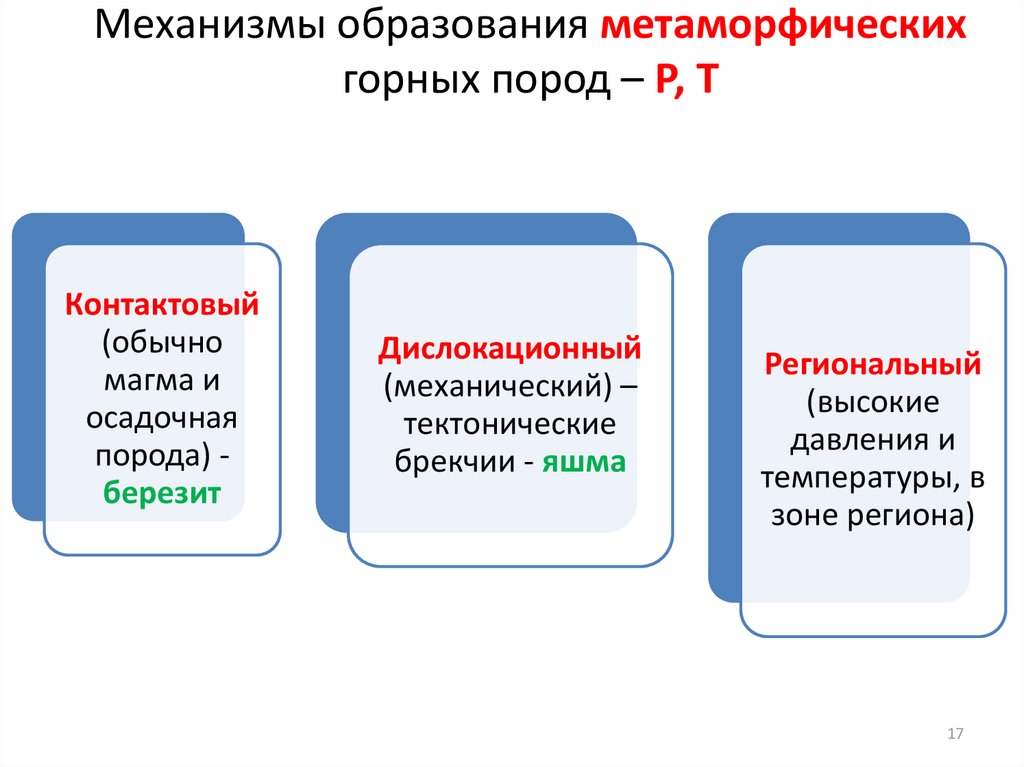 Механизмы образования метаморфических горных пород – P, T

Контактовый (обычно магма и осадочная порода) - березит

Дислокационный (механический) – тектонические брекчии - яшма

Региональный (высокие давления и температуры, в зоне региона)

17